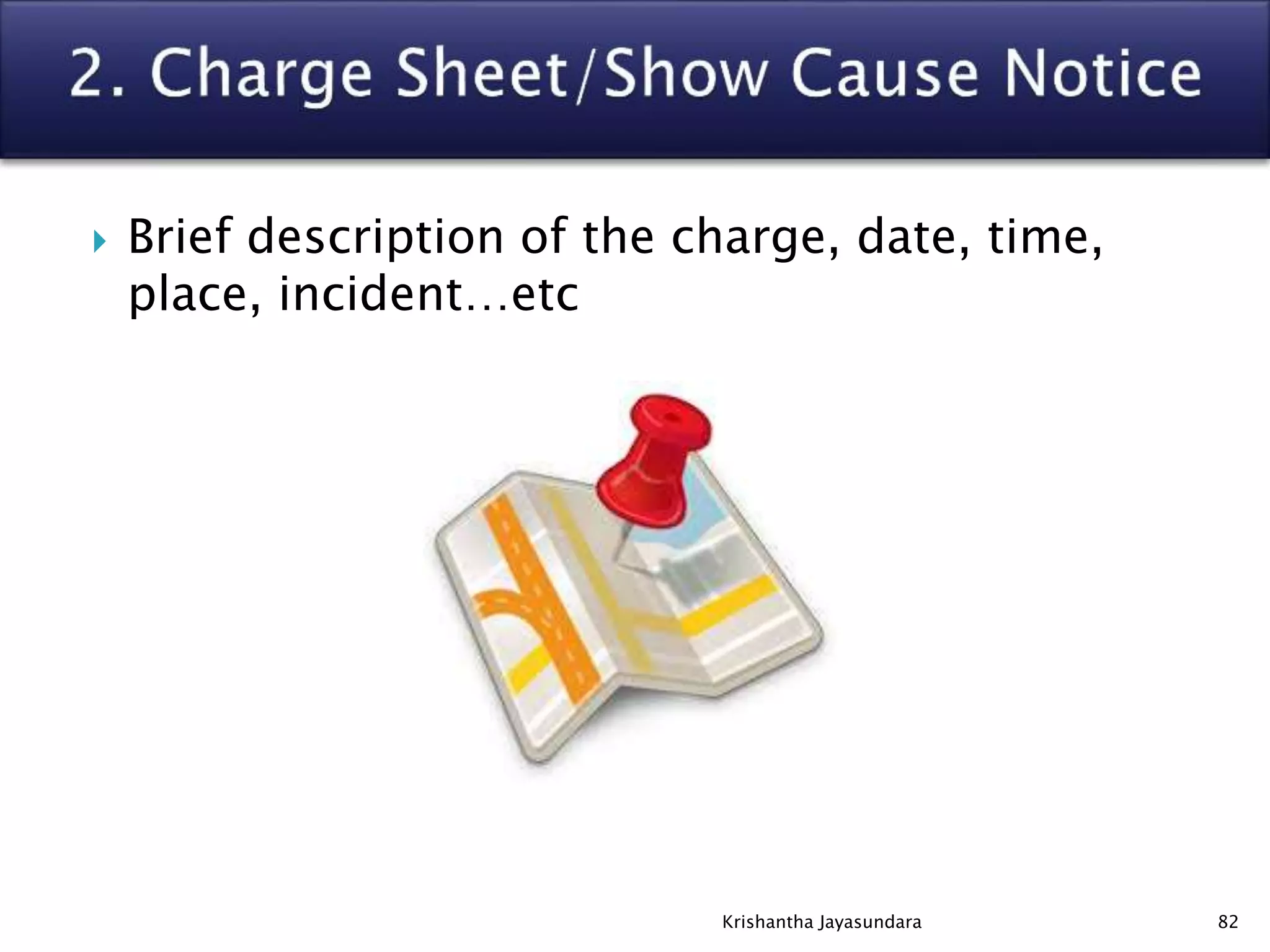 2. Charge Sheet/Show Cause Notice

Brief description of the charge, date, time, place, incident…etc

Krishantha Jayasundara

82